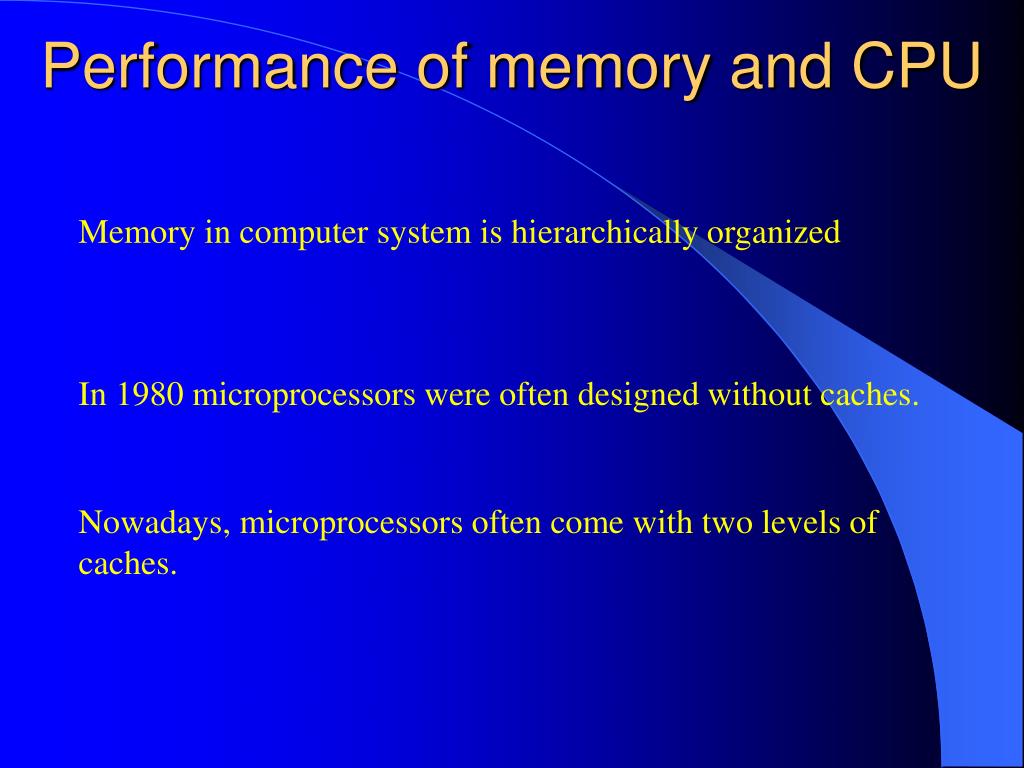 Performance of memory and CPU

Memory in computer system is hierarchically organized

In 1980 microprocessors were often designed without caches.

Nowadays, microprocessors often come with two levels of caches.